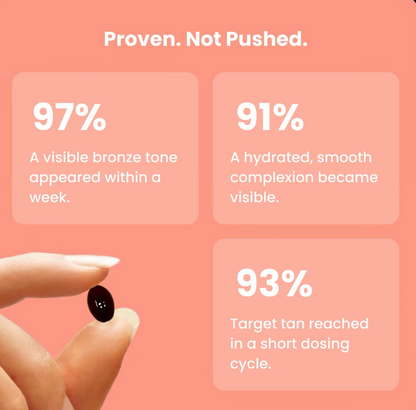 Proven. Not Pushed.

97%

A visible bronze tone appeared within a week.

91%

A hydrated, smooth complexion became visible.

93%

Target tan reached in a short dosing cycle.